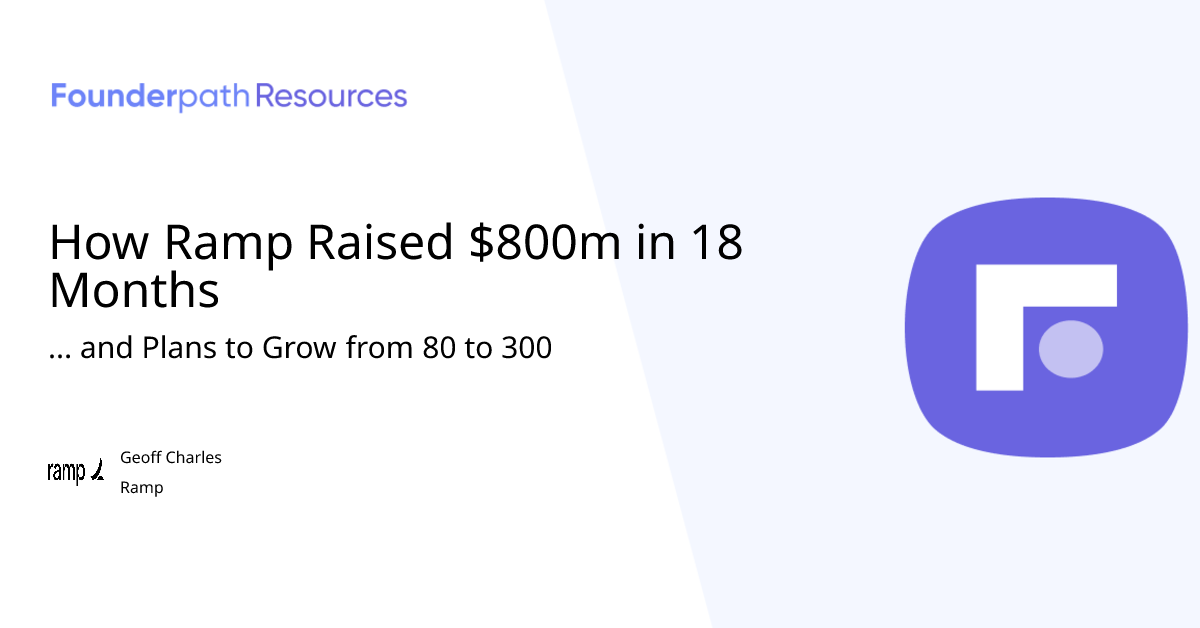 Founderpath Resources

How Ramp Raised \$800m in 18 Months

... and Plans to Grow from 80 to 300

ramp

Geoff Charles

Ramp